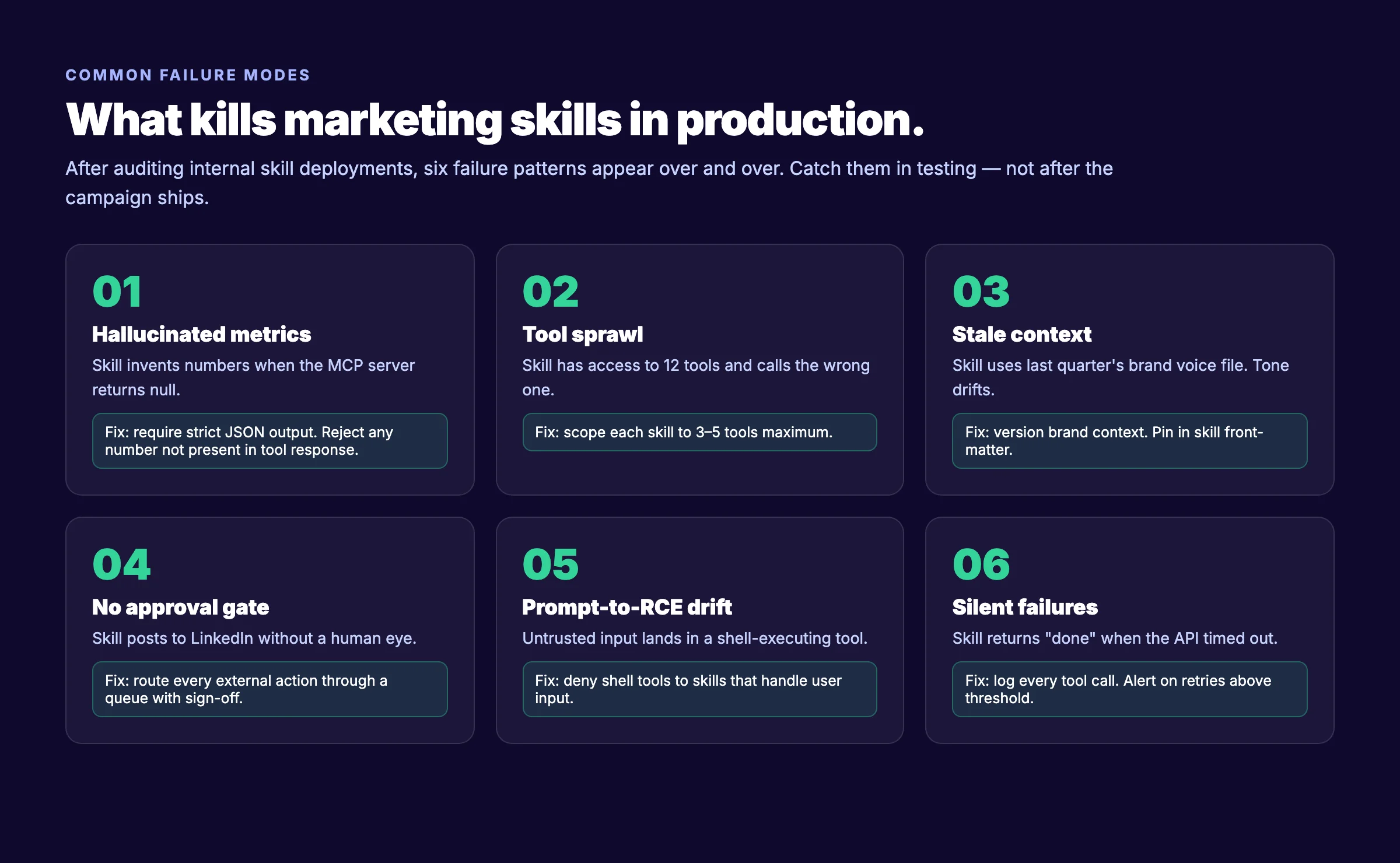 COMMON FAILURE MODES

What kills marketing skills in production.

After auditing internal skill deployments, six failure patterns appear over and over. Catch them in testing — not after the campaign ships.

01

Hallucinated metrics

Skill invents numbers when the MCP server returns null.

Fix: require strict JSON output. Reject any number not present in tool response.

02

Tool sprawl

Skill has access to 12 tools and calls the wrong one.

Fix: scope each skill to 3–5 tools maximum.

03

Stale context

Skill uses last quarter's brand voice file. Tone drifts.

Fix: version brand context. Pin in skill front-matter.

04

No approval gate

Skill posts to LinkedIn without a human eye.

Fix: route every external action through a queue with sign-off.

05

Prompt-to-RCE drift

Untrusted input lands in a shell-executing tool.

Fix: deny shell tools to skills that handle user input.

06

Silent failures

Skill returns "done" when the API timed out.

Fix: log every tool call. Alert on retries above threshold.